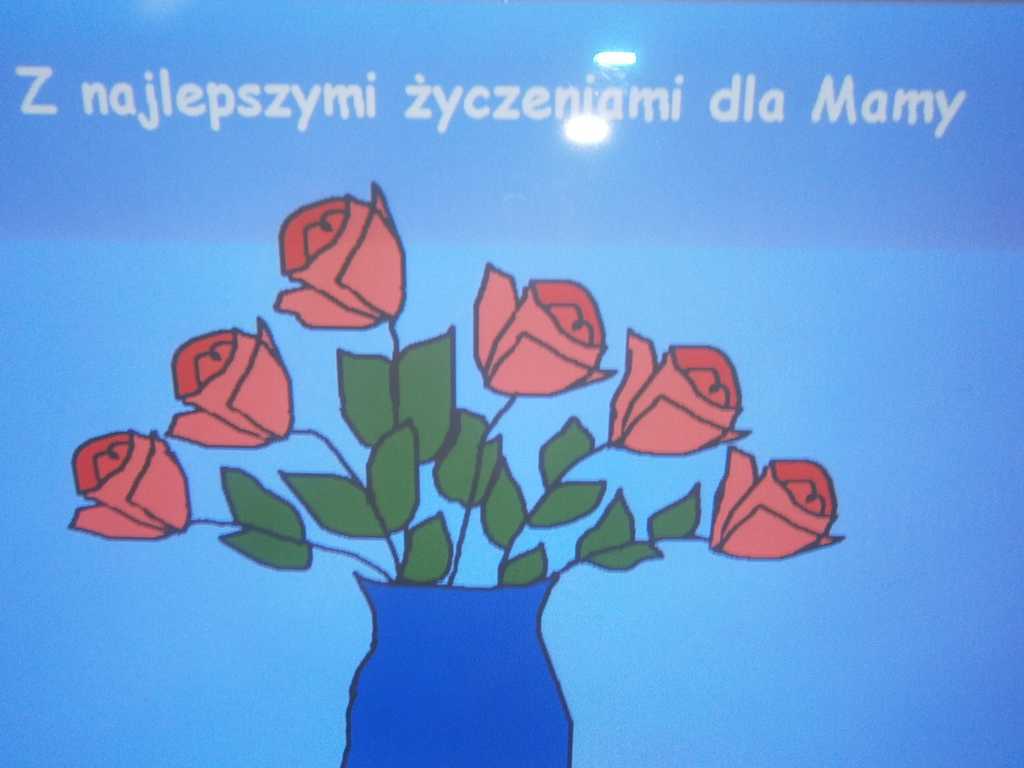 Z najlepszymi życzeniami dla Mamy